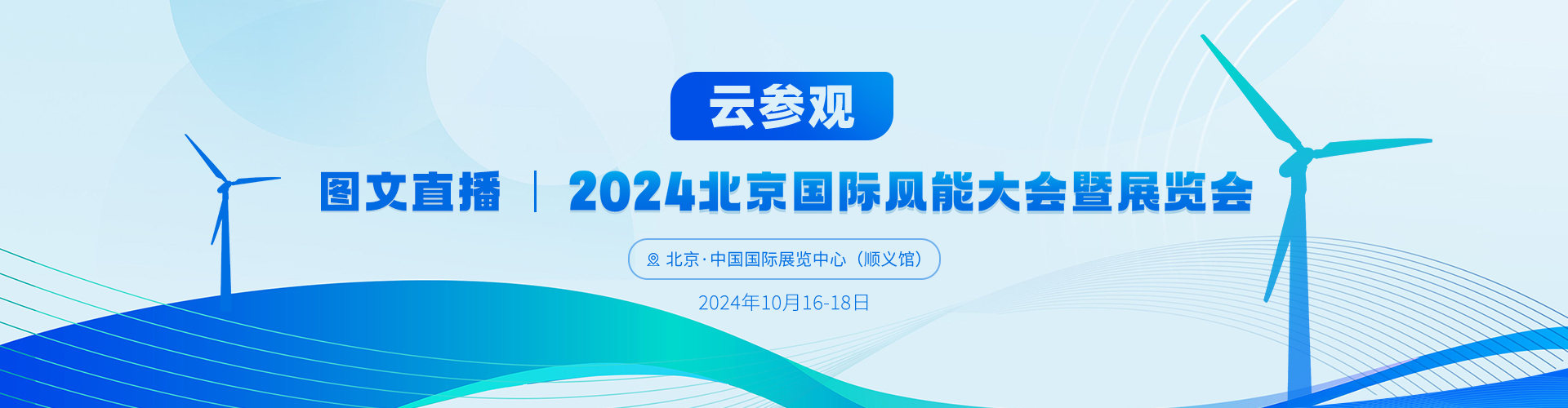 云参观

图文直播 | 2024北京国际风能大会暨展览会

北京·中国国际展览中心（顺义馆）

2024年10月16-18日